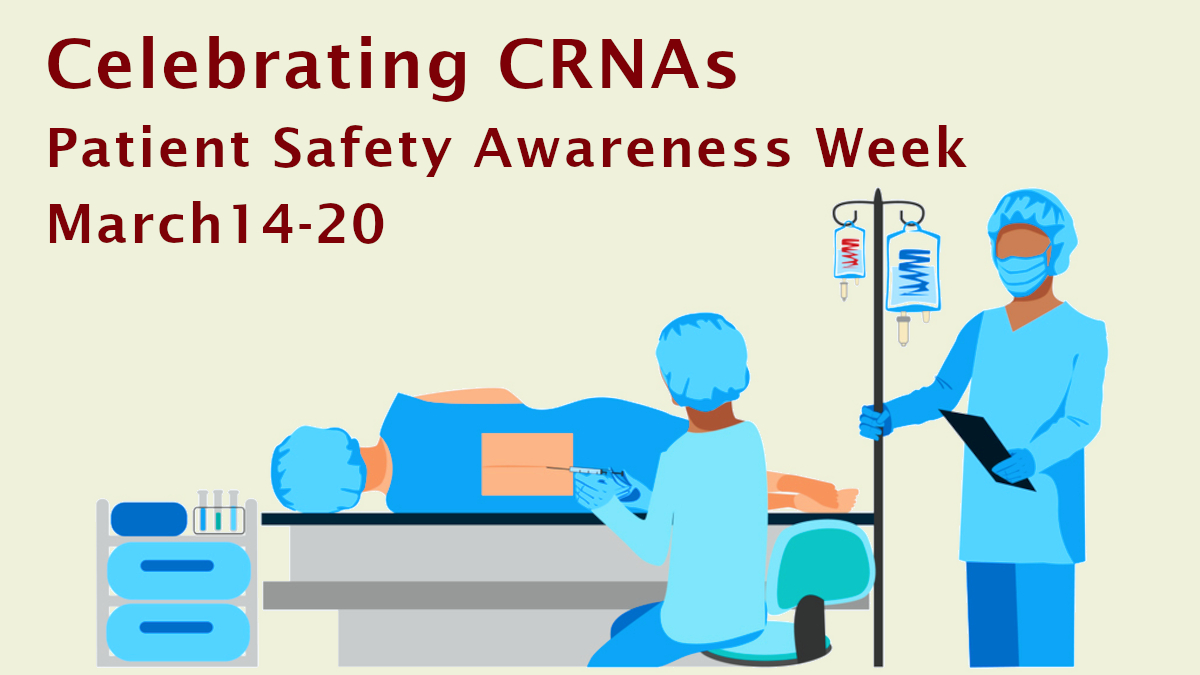 Celebrating CRNAs
Patient Safety Awareness Week
March14-20